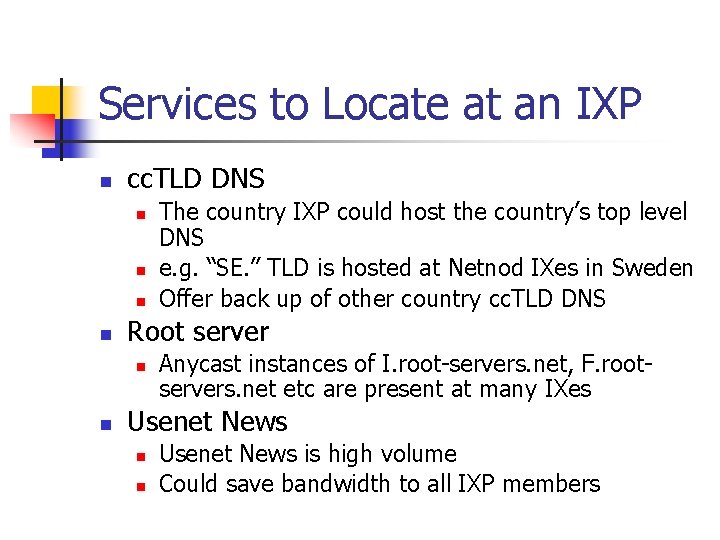 Services to Locate at an IXP

• ccTLD DNS
• The country IXP could host the country's top level DNS
• e.g. "SE." TLD is hosted at Netnod IXes in Sweden
• Offer back up of other country ccTLD DNS
• Root server
• Anycast instances of I.root-servers.net, F.root-servers.net etc are present at many IXes
• Usenet News
• Usenet News is high volume
• Could save bandwidth to all IXP members